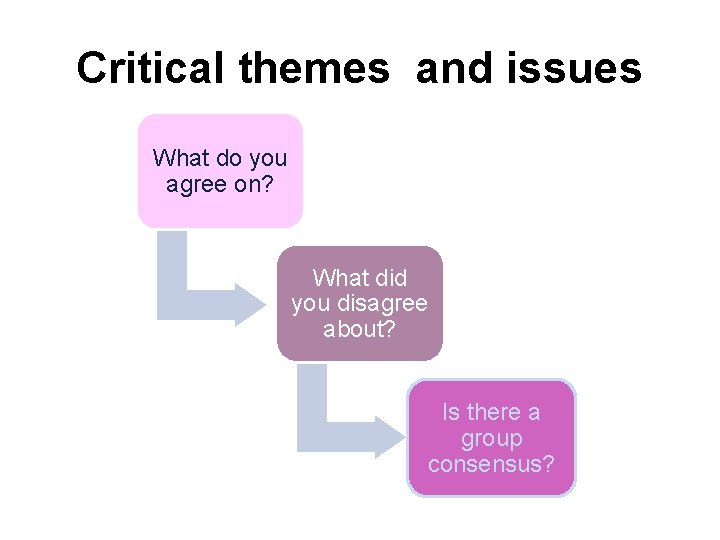 Critical themes and issues

What do you agree on?

What did you disagree about?

Is there a group consensus?